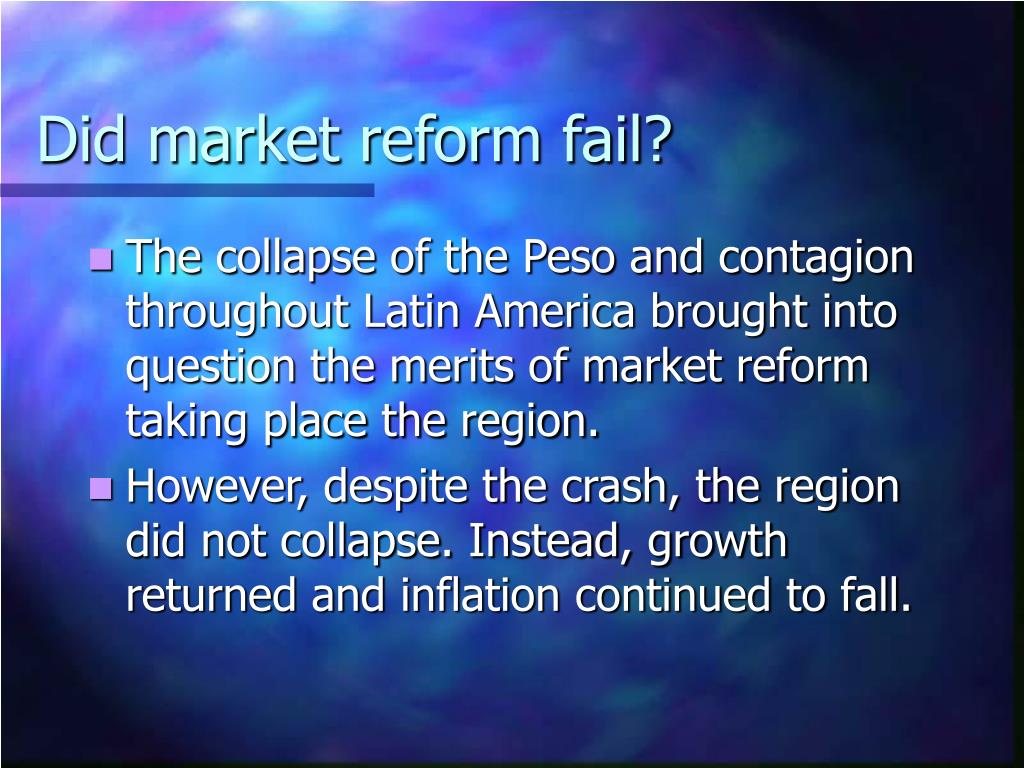 Did market reform fail?

The collapse of the Peso and contagion throughout Latin America brought into question the merits of market reform taking place the region.

However, despite the crash, the region did not collapse. Instead, growth returned and inflation continued to fall.